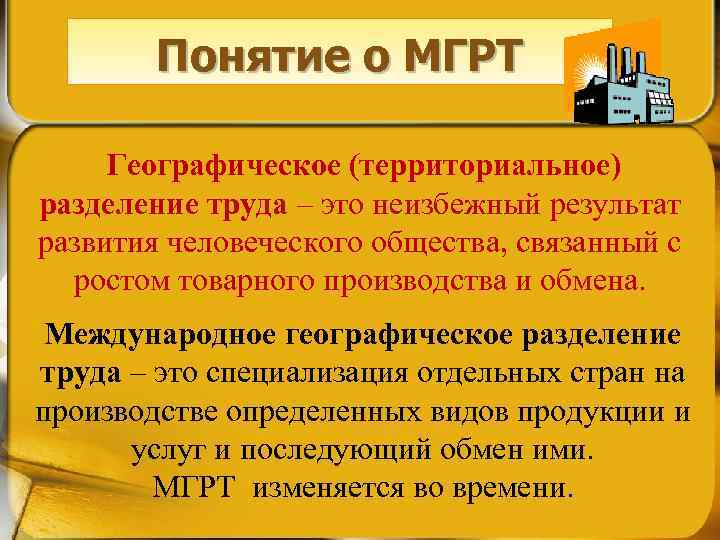 Понятие о МГРТ

Географическое (территориальное) разделение труда – это неизбежный результат развития человеческого общества, связанный с ростом товарного производства и обмена.

Международное географическое разделение труда – это специализация отдельных стран на производстве определенных видов продукции и услуг и последующий обмен ими.
МГРТ изменяется во времени.